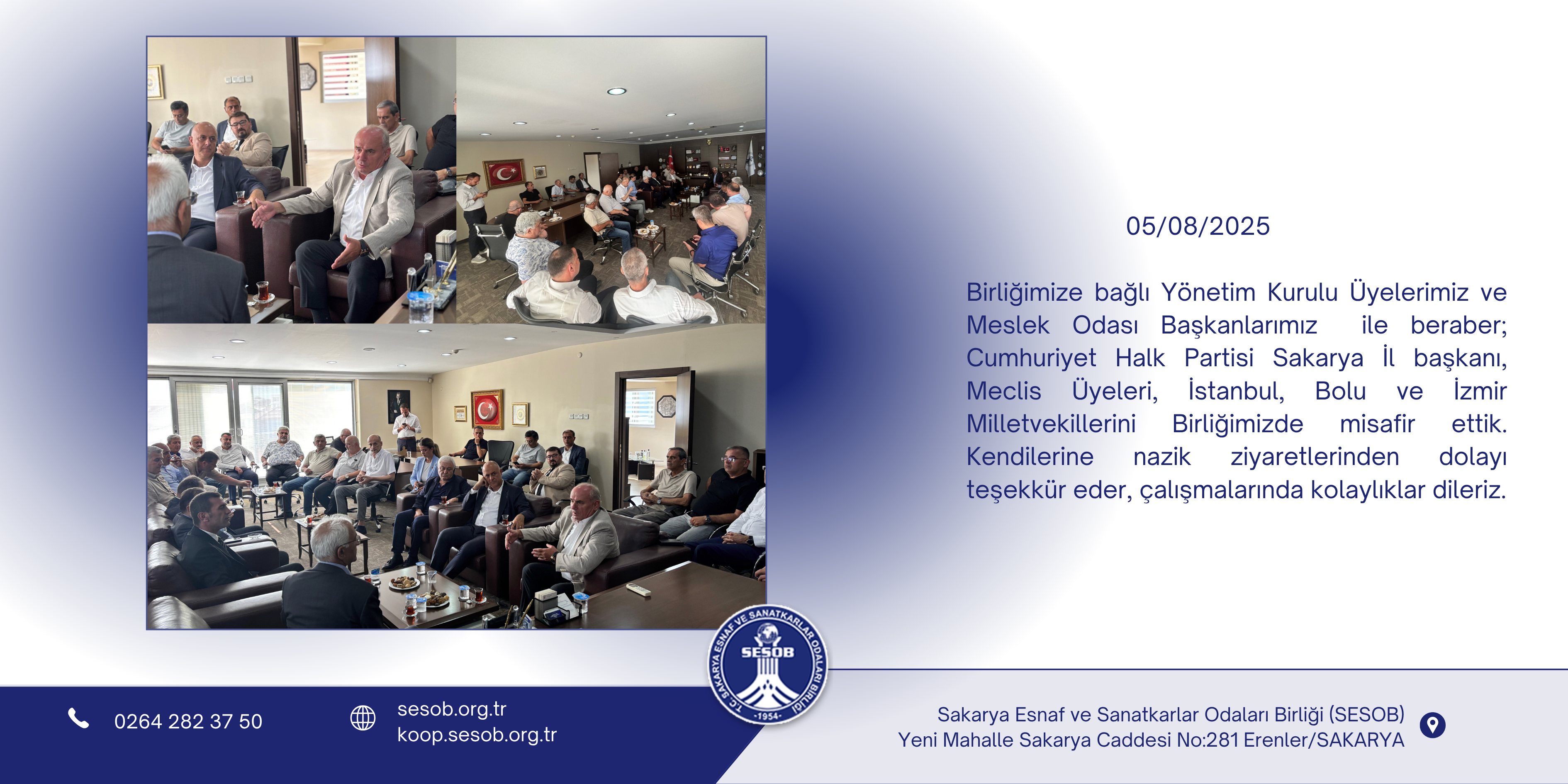 05/08/2025

Birliğimize bağlı Yönetim Kurulu Üyelerimiz ve Meslek Odası Başkanlarımız ile beraber; Cumhuriyet Halk Partisi Sakarya İl başkanı, Meclis Üyeleri, İstanbul, Bolu ve İzmir Milletvekillerini Birliğimizde misafir ettik. Kendilerine nazik ziyaretlerinden dolayı teşekkür eder, çalışmalarında kolaylıklar dileriz.

T.C. SAKARYA ESNAF VE SANATKARLAR ODALARI BİRLİĞİ
SESOB
-1954-

0264 282 37 50

sesob.org.tr
koop.sesob.org.tr

Sakarya Esnaf ve Sanatkarlar Odaları Birliği (SESOB)
Yeni Mahalle Sakarya Caddesi No:281 Erenler/SAKARYA